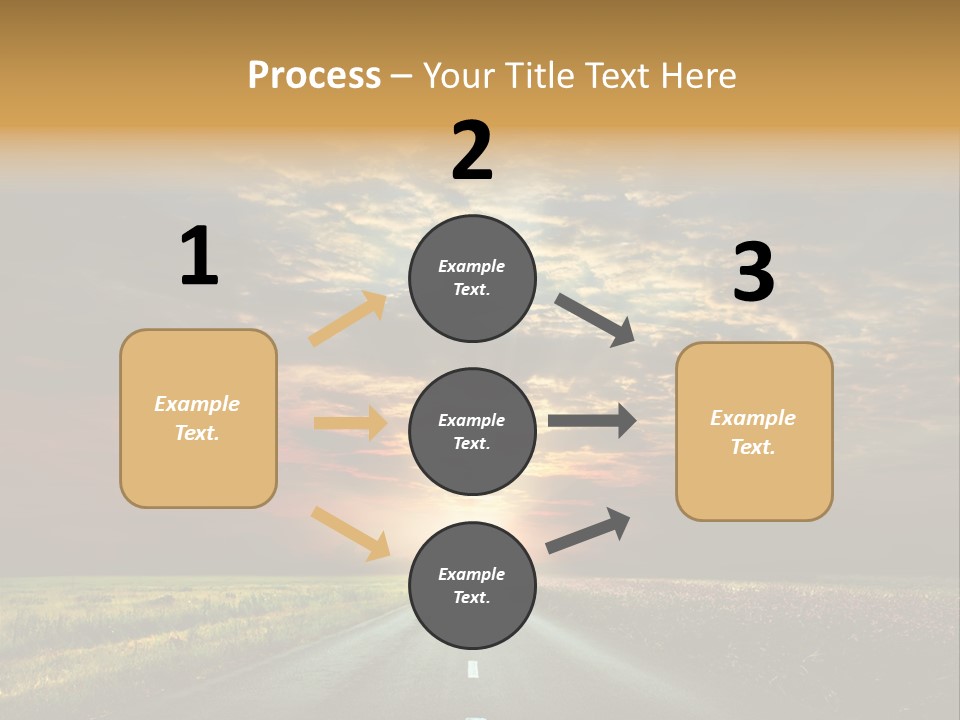 Process – Your Title Text Here

1

Example Text.

2

Example Text.

Example Text.

Example Text.

3

Example Text.